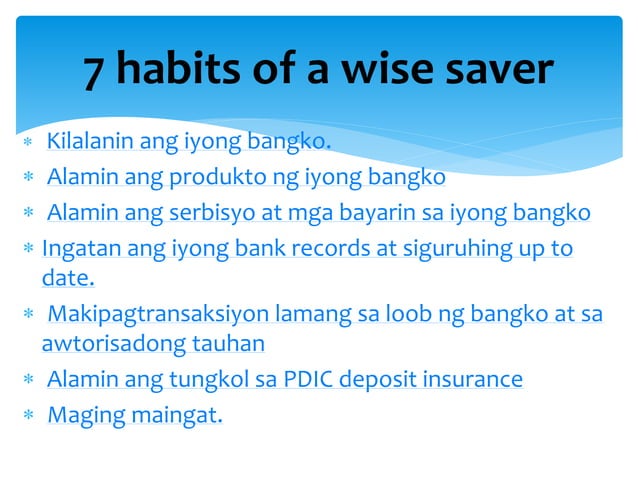 7 habits of a wise saver

* Kilalanin ang iyong bangko.
* Alamin ang produkto ng iyong bangko
* Alamin ang serbisyo at mga bayarin sa iyong bangko
* Ingatan ang iyong bank records at siguruhing up to date.
* Makipagtransaksiyon lamang sa loob ng bangko at sa awtorisadong tauhan
* Alamin ang tungkol sa PDIC deposit insurance
* Maging maingat.